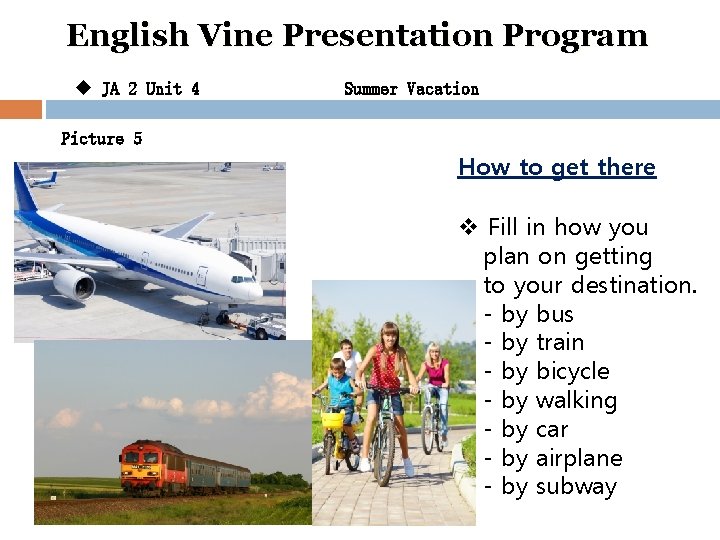 English Vine Presentation Program

◆ JA 2 Unit 4 Summer Vacation

Picture 5

How to get there

❖ Fill in how you plan on getting to your destination.
- by bus
- by train
- by bicycle
- by walking
- by car
- by airplane
- by subway